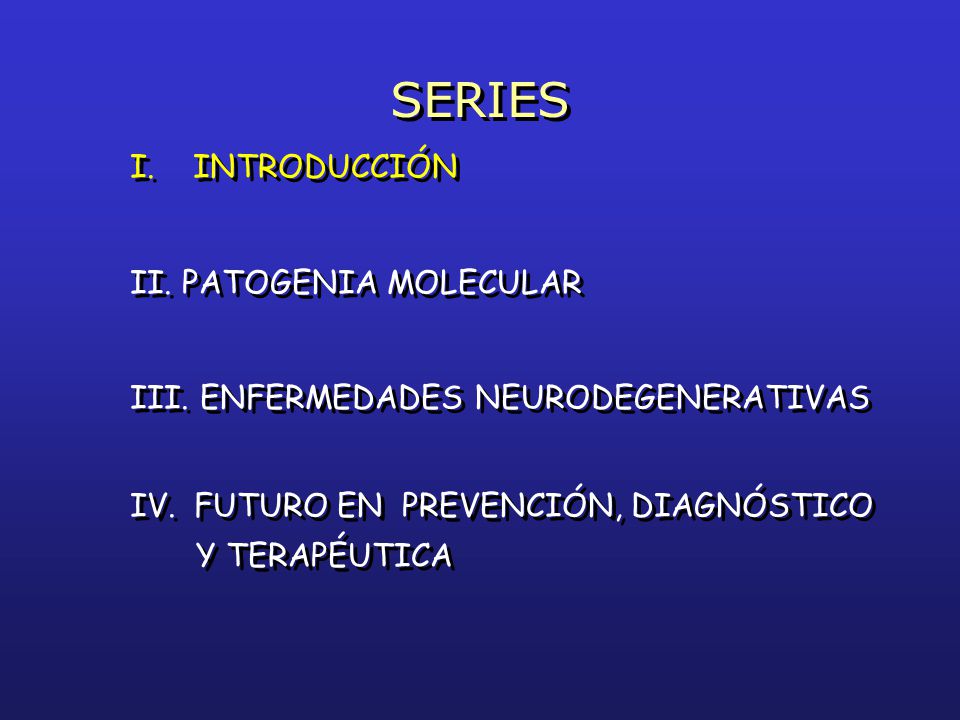 SERIES

I. INTRODUCCIÓN

II. PATOGENIA MOLECULAR

III. ENFERMEDADES NEURODEGENERATIVAS

IV. FUTURO EN PREVENCIÓN, DIAGNÓSTICO Y TERAPÉUTICA